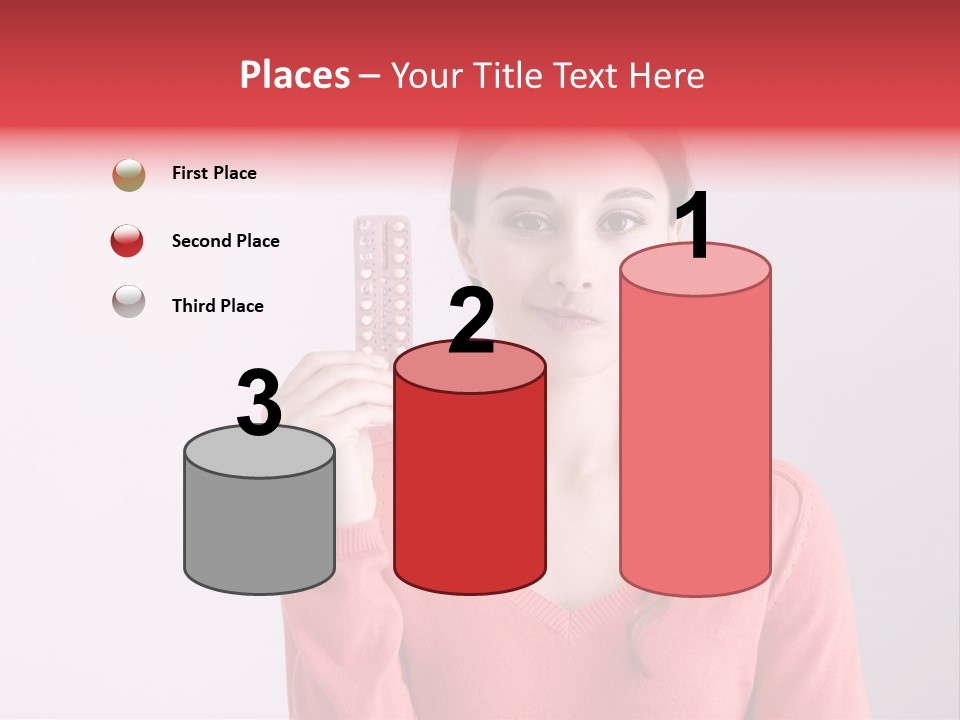 Places – Your Title Text Here

First Place

Second Place

Third Place

3

2

1